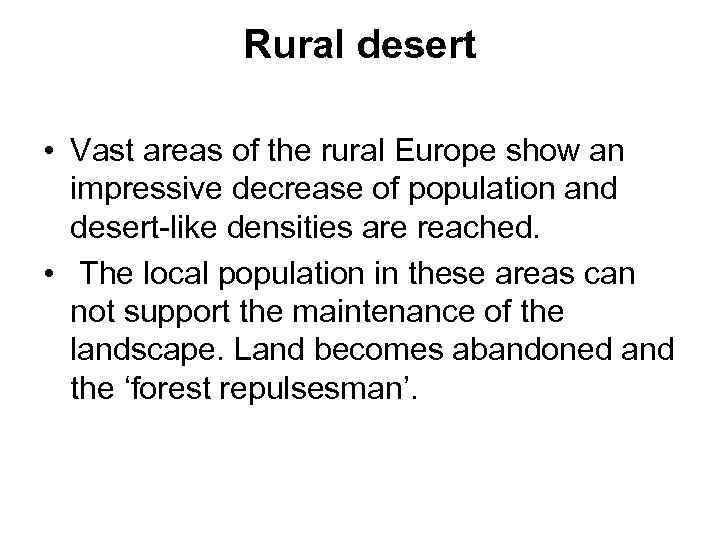 Rural desert

• Vast areas of the rural Europe show an impressive decrease of population and desert-like densities are reached.
• The local population in these areas can not support the maintenance of the landscape. Land becomes abandoned and the ‘forest repulsesman’.